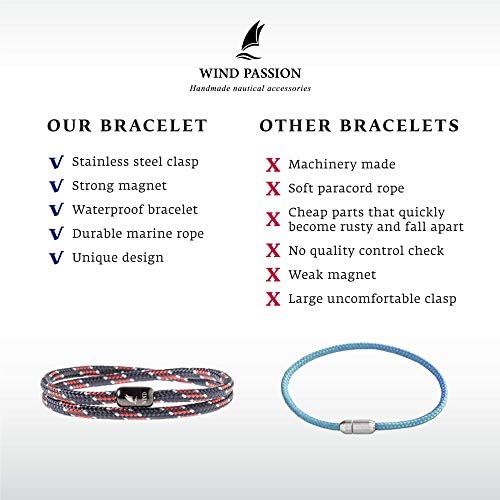 WIND PASSION
Handmade nautical accessories

OUR BRACELET

V Stainless steel clasp
V Strong magnet
V Waterproof bracelet
V Durable marine rope
V Unique design

OTHER BRACELETS

X Machinery made
X Soft paracord rope
X Cheap parts that quickly become rusty and fall apart
X No quality control check
X Weak magnet
X Large uncomfortable clasp